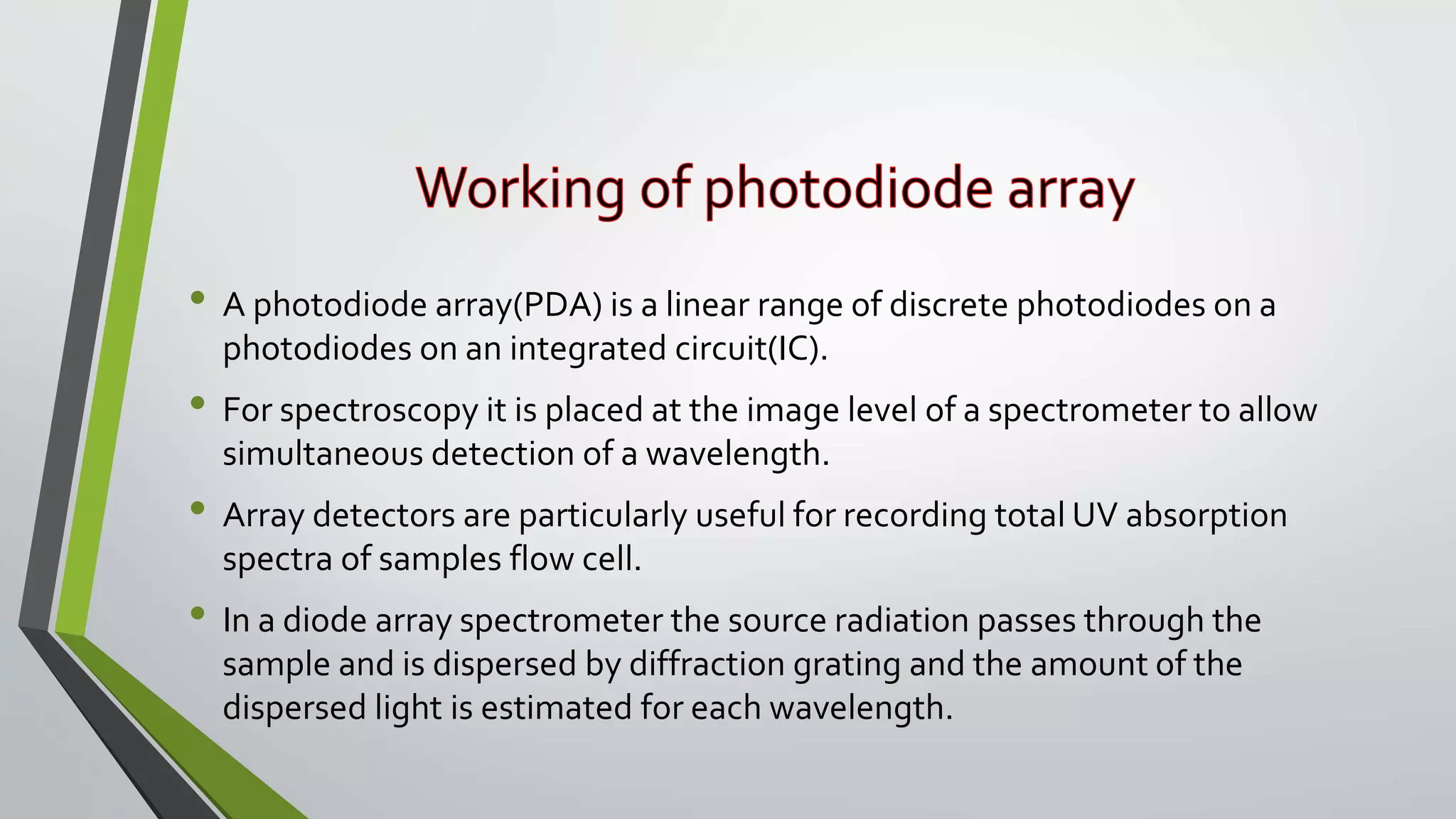 Working of photodiode array

• A photodiode array(PDA) is a linear range of discrete photodiodes on a photodiodes on an integrated circuit(IC).

• For spectroscopy it is placed at the image level of a spectrometer to allow simultaneous detection of a wavelength.

• Array detectors are particularly useful for recording total UV absorption spectra of samples flow cell.

• In a diode array spectrometer the source radiation passes through the sample and is dispersed by diffraction grating and the amount of the dispersed light is estimated for each wavelength.